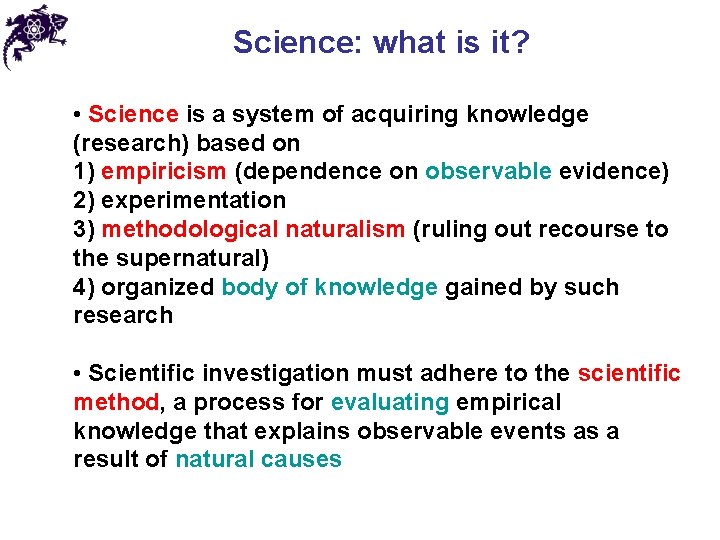 Science: what is it?

• Science is a system of acquiring knowledge (research) based on
1) empiricism (dependence on observable evidence)
2) experimentation
3) methodological naturalism (ruling out recourse to the supernatural)
4) organized body of knowledge gained by such research

• Scientific investigation must adhere to the scientific method, a process for evaluating empirical knowledge that explains observable events as a result of natural causes